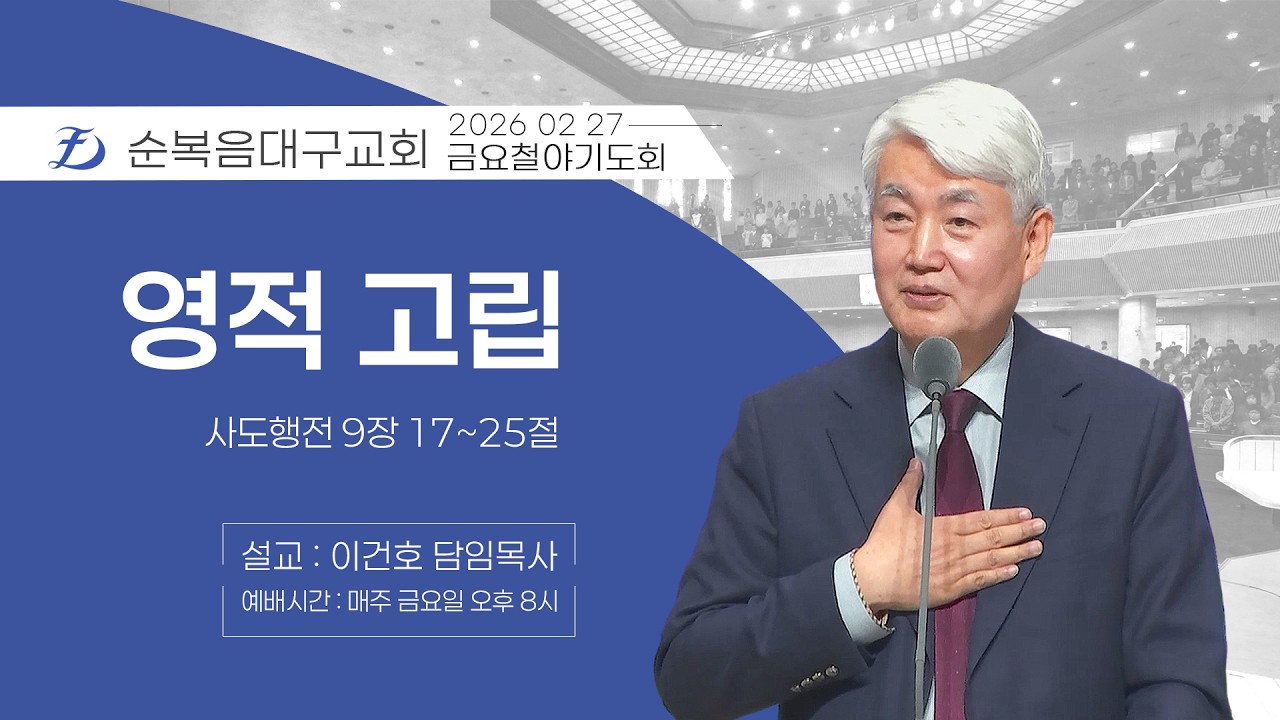 순복음대구교회 2026 02 27
금요철야기도회

영적 고립

사도행전 9장 17~25절

설교 : 이건호 담임목사
예배시간 : 매주 금요일 오후 8시